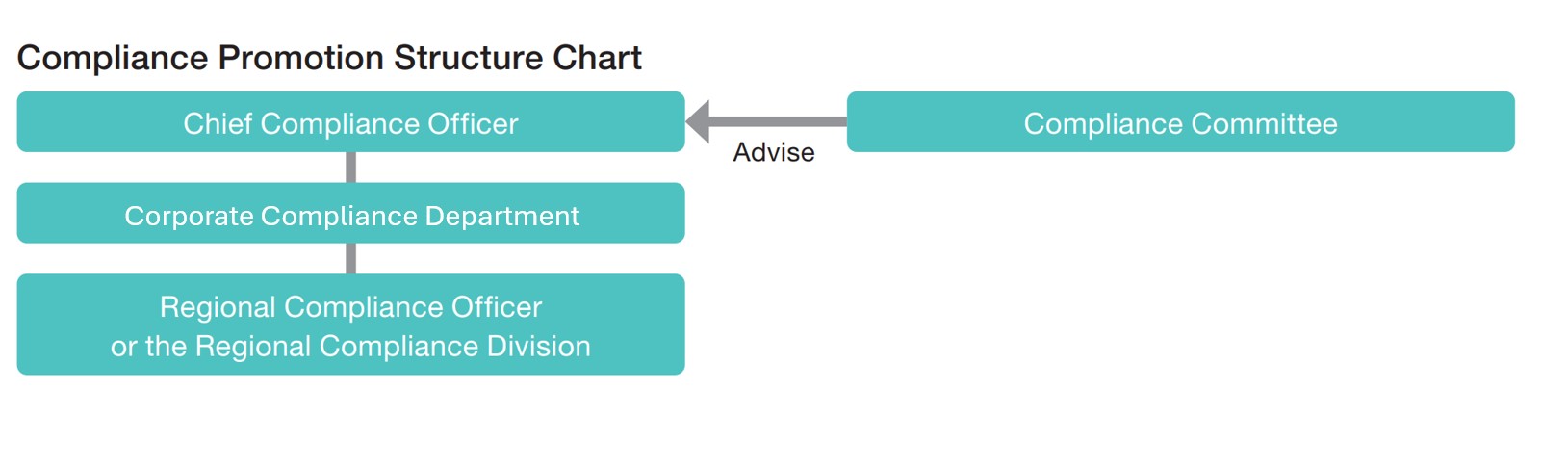 Compliance Promotion Structure Chart

Chief Compliance Officer

Advise

Compliance Committee

Corporate Compliance Department

Regional Compliance Officer or the Regional Compliance Division